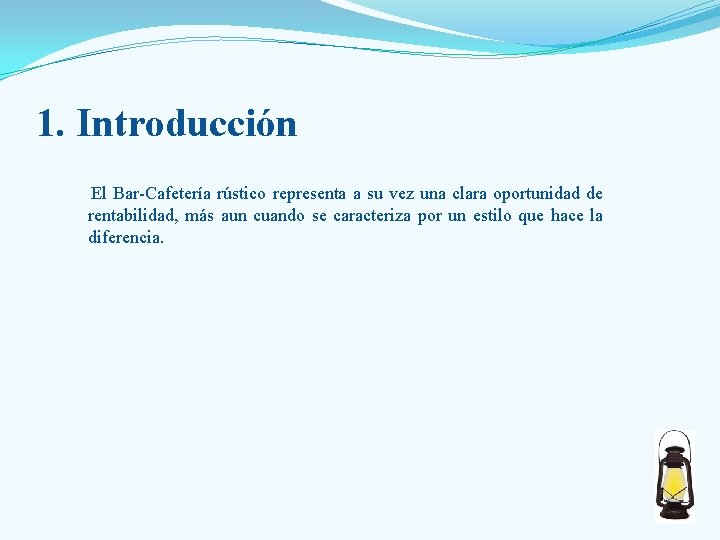 1. Introducción

El Bar-Cafetería rústico representa a su vez una clara oportunidad de rentabilidad, más aun cuando se caracteriza por un estilo que hace la diferencia.